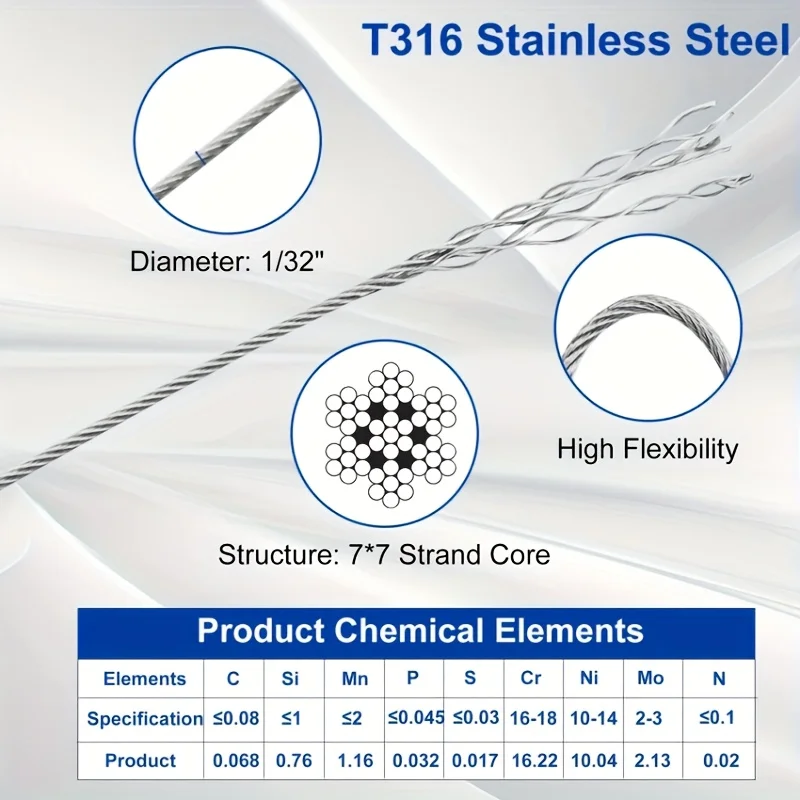 T316 Stainless Steel

Diameter: 1/32"

High Flexibility

Structure: 7*7 Strand Core

Product Chemical Elements

| Elements | C | Si | Mn | P | S | Cr | Ni | Mo | N |
|---|---|---|---|---|---|---|---|---|---|
| Specification | ≤0.08 | ≤1 | ≤2 | ≤0.045 | ≤0.03 | 16-18 | 10-14 | 2-3 | ≤0.1 |
| Product | 0.068 | 0.76 | 1.16 | 0.032 | 0.017 | 16.22 | 10.04 | 2.13 | 0.02 |